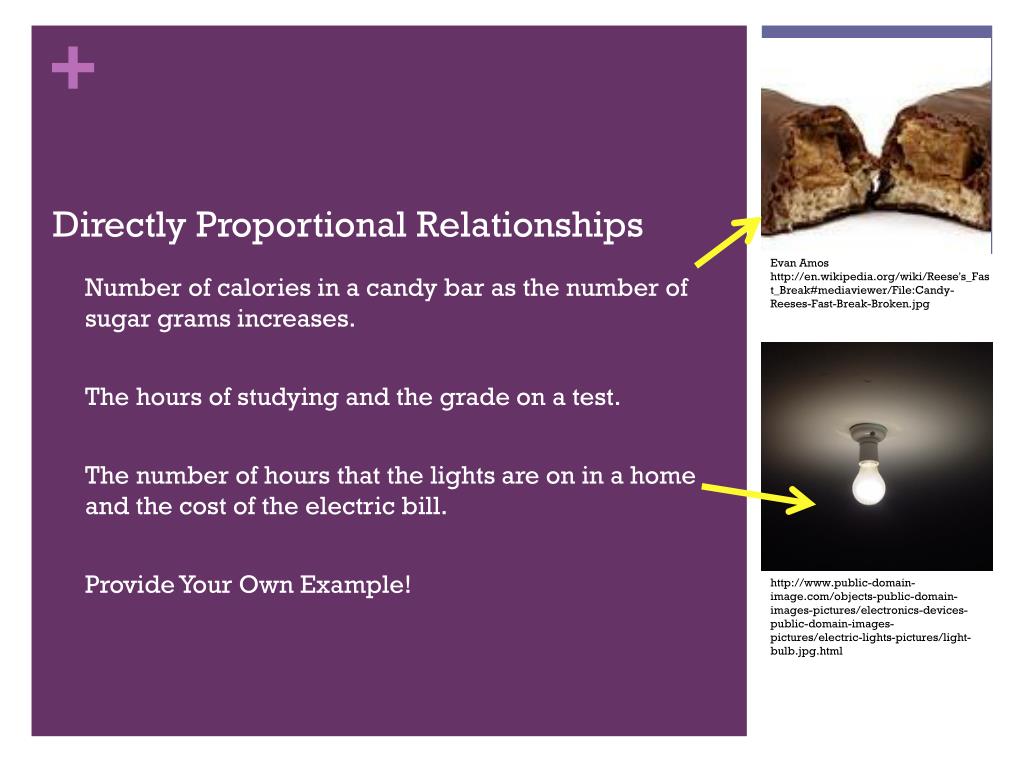 +

Directly Proportional Relationships

Number of calories in a candy bar as the number of sugar grams increases.

The hours of studying and the grade on a test.

The number of hours that the lights are on in a home and the cost of the electric bill.

Provide Your Own Example!

Evan Amos
http://en.wikipedia.org/wiki/Reese's_Fast_Break#mediaviewer/File:Candy-Reeses-Fast-Break-Broken.jpg

http://www.public-domain-image.com/objects-public-domain-images-pictures/electronics-devices-public-domain-images-pictures/electric-lights-pictures/light-bulb.jpg.html